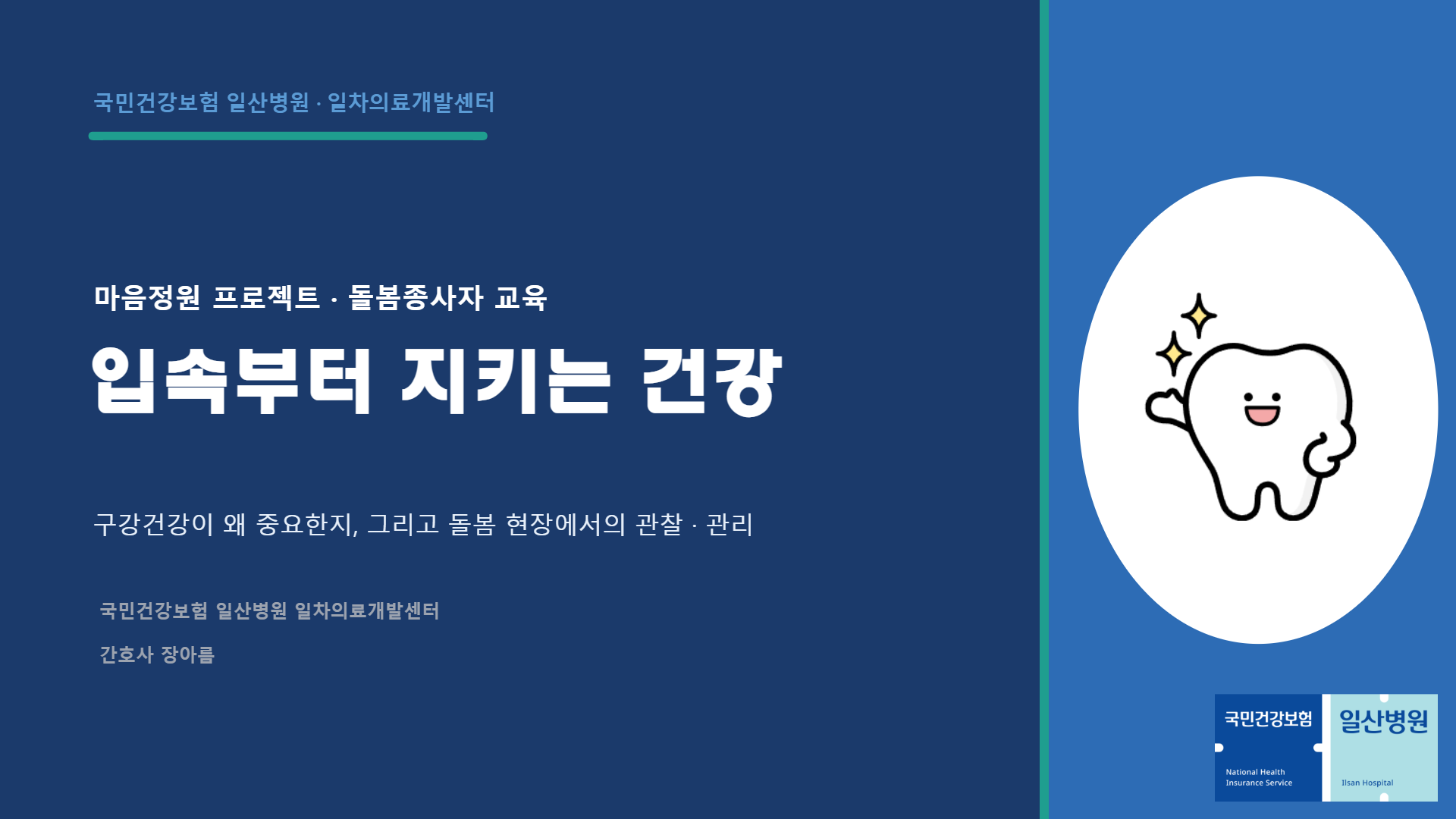 국민건강보험 일산병원 · 일차의료개발센터

마음정원 프로젝트 · 돌봄종사자 교육

입속부터 지키는 건강

구강건강이 왜 중요한지, 그리고 돌봄 현장에서의 관찰 · 관리

국민건강보험 일산병원 일차의료개발센터

간호사 장아름

국민건강보험
National Health Insurance Service

일산병원
Ilsan Hospital